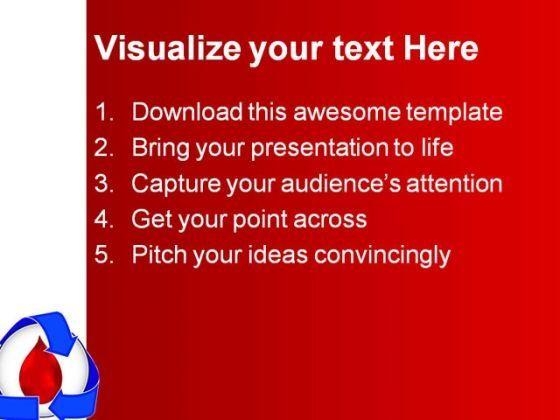 Visualize your text Here

1. Download this awesome template
2. Bring your presentation to life
3. Capture your audience's attention
4. Get your point across
5. Pitch your ideas convincingly